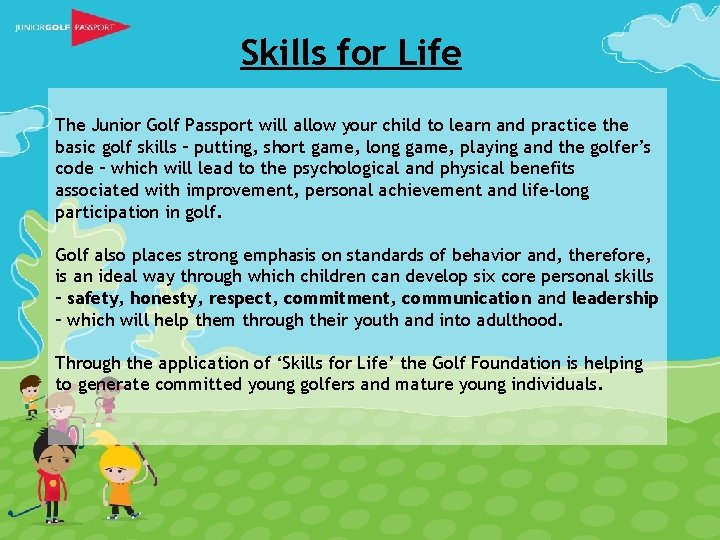 JUNIORGOLF PASSPORT

Skills for Life

The Junior Golf Passport will allow your child to learn and practice the basic golf skills – putting, short game, long game, playing and the golfer's code – which will lead to the psychological and physical benefits associated with improvement, personal achievement and life-long participation in golf.

Golf also places strong emphasis on standards of behavior and, therefore, is an ideal way through which children can develop six core personal skills – safety, honesty, respect, commitment, communication and leadership – which will help them through their youth and into adulthood.

Through the application of 'Skills for Life' the Golf Foundation is helping to generate committed young golfers and mature young individuals.